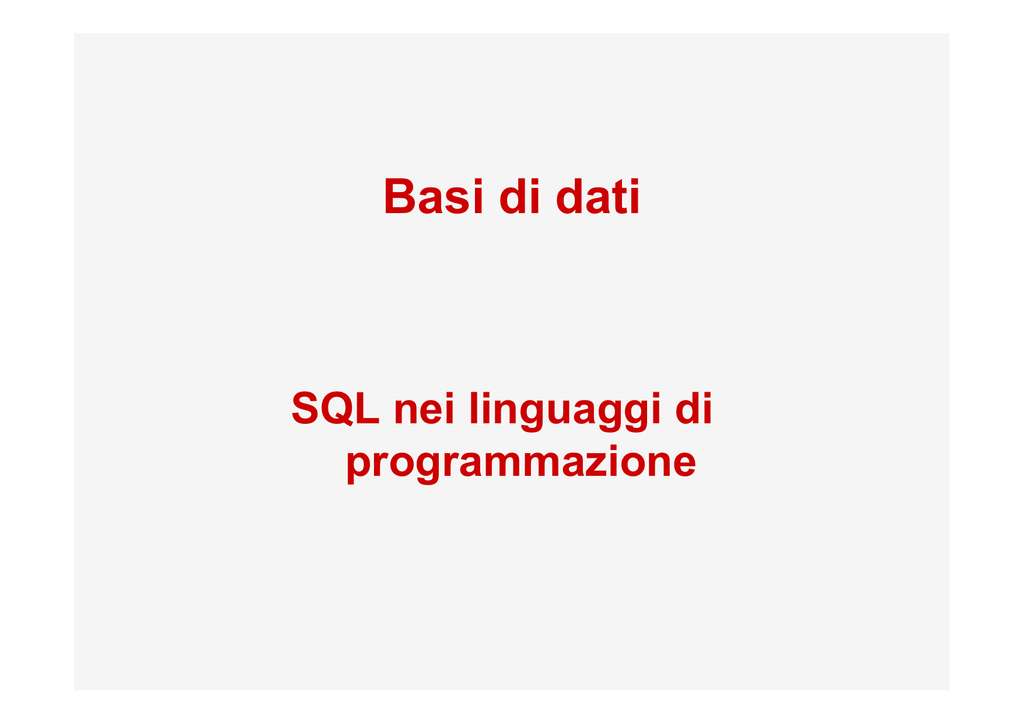 Basi di dati

SQL nei linguaggi di programmazione